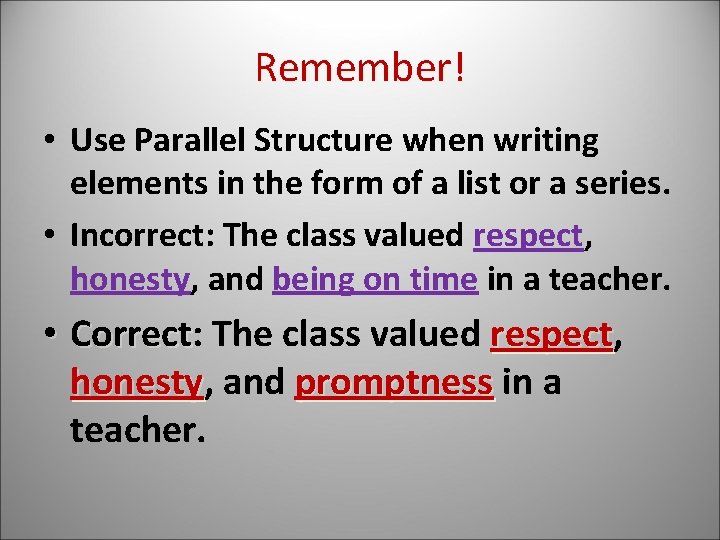 Remember!

• Use Parallel Structure when writing elements in the form of a list or a series.

• Incorrect: The class valued respect, honesty, and being on time in a teacher.

• Correct: The class valued respect, honesty, and promptness in a teacher.